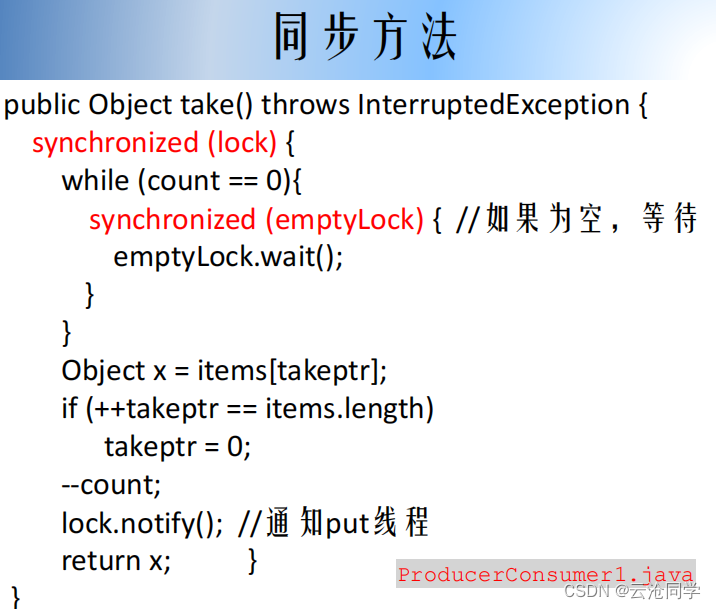 同步方法

public Object take() throws InterruptedException {
synchronized (lock) {
while (count == 0){
synchronized (emptyLock) { //如果为空，等待
emptyLock.wait();
}
}
Object x = items[takeptr];
if (++takeptr == items.length)
takeptr = 0;
--count;
lock.notify(); //通知put线程
return x; }
}

ProducerConsumer1.java

CSDN @云沧同学